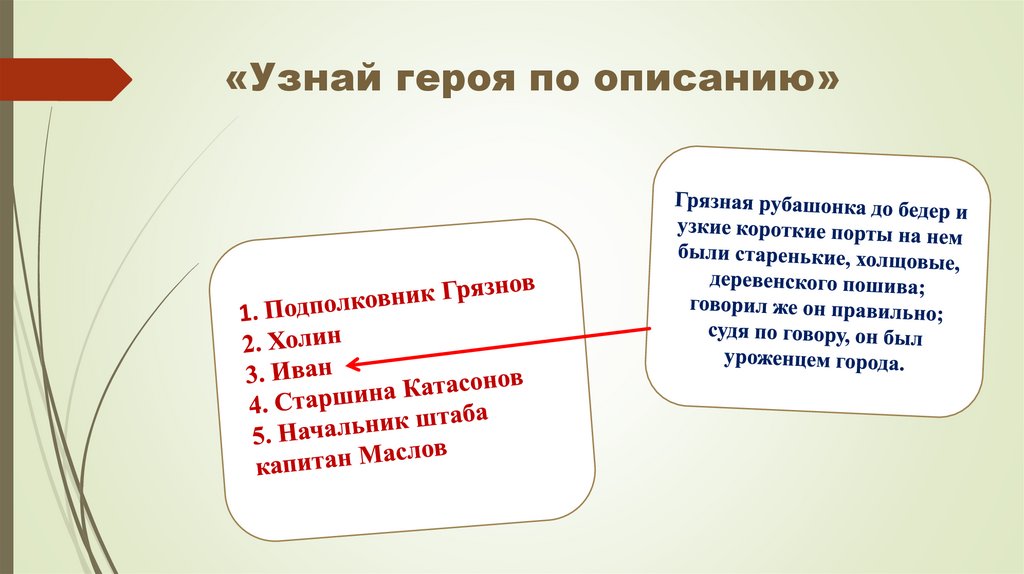 «Узнай героя по описанию»

1. Подполковник Грязнов
2. Холин
3. Иван
4. Старшина Катасонов
5. Начальник штаба капитан Маслов

Грязная рубашонка до бедер и узкие короткие порты на нем были старенькие, холщовые, деревенского пошива; говорил же он правильно; судя по говору, он был уроженцем города.